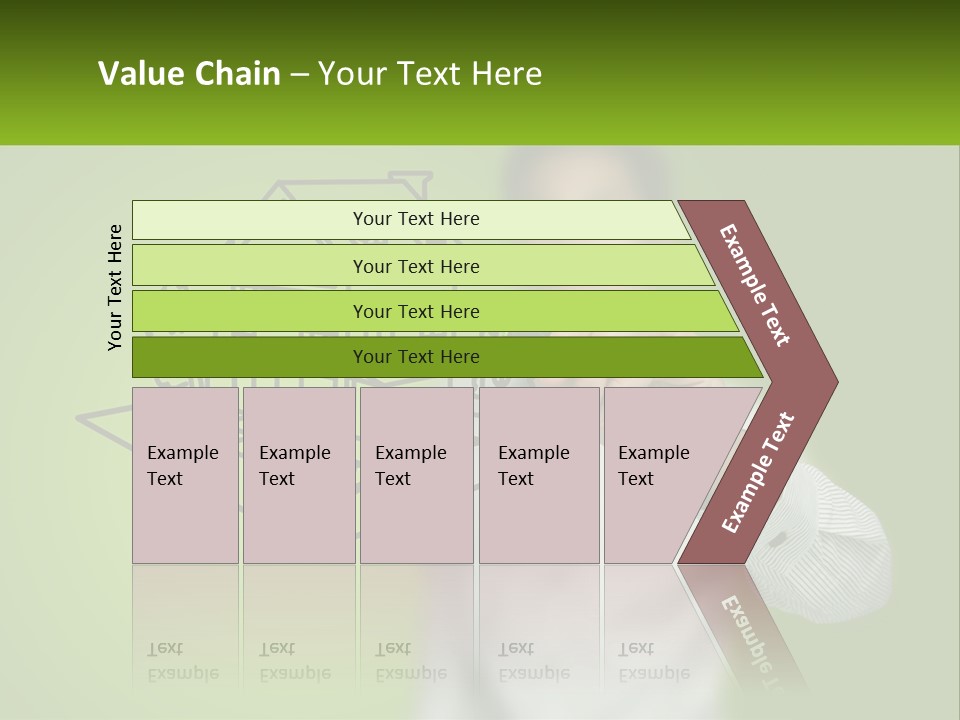 Value Chain – Your Text Here

Your Text Here

Your Text Here

Your Text Here

Your Text Here

Your Text Here

Example Text

Example Text

Example Text

Example Text

Example Text

Example Text

Example Text